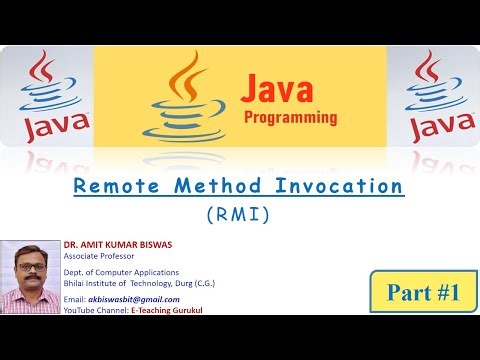 Java

Java
Programming

Java

Remote Method Invocation
(RMI)

DR. AMIT KUMAR BISWAS
Associate Professor

Dept. of Computer Applications
Bhilai Institute of Technology, Durg (C.G.)

Email: akbiswasbit@gmail.com
YouTube Channel: E-Teaching Gurukul

Part #1